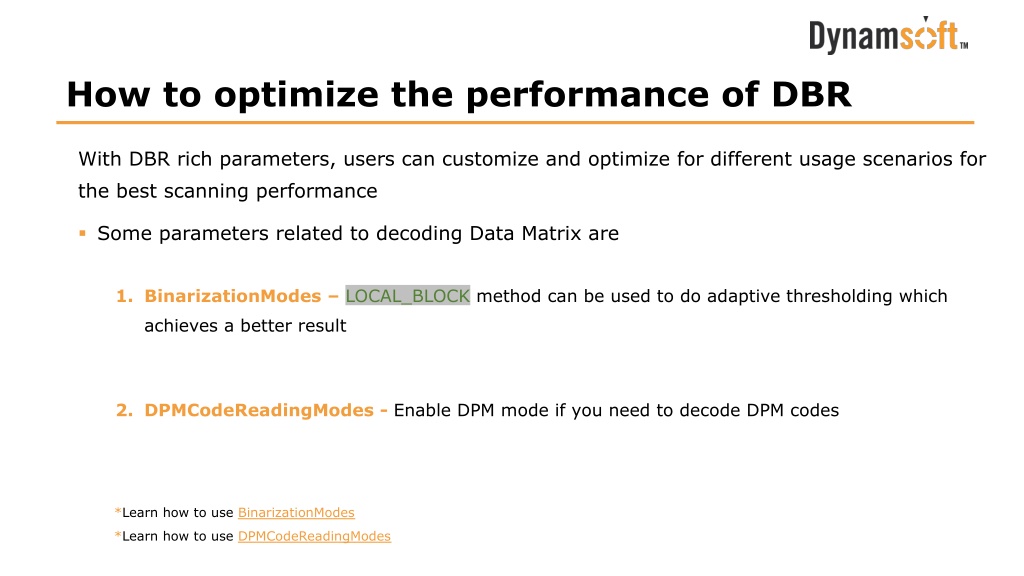 Dynamsoft™

How to optimize the performance of DBR

With DBR rich parameters, users can customize and optimize for different usage scenarios for the best scanning performance

▪ Some parameters related to decoding Data Matrix are

1. BinarizationModes – LOCAL_BLOCK method can be used to do adaptive thresholding which achieves a better result

2. DPMCodeReadingModes - Enable DPM mode if you need to decode DPM codes

*Learn how to use BinarizationModes
*Learn how to use DPMCodeReadingModes